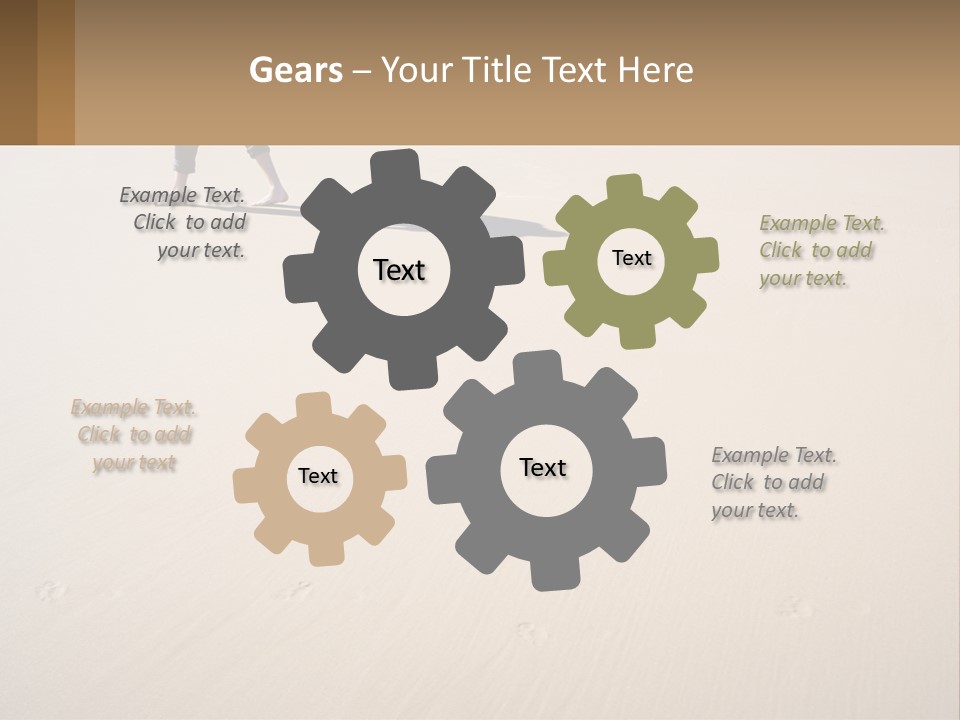 Gears – Your Title Text Here

Example Text. Click to add your text.

Text

Text

Example Text. Click to add your text.

Example Text. Click to add your text

Text

Text

Example Text. Click to add your text.